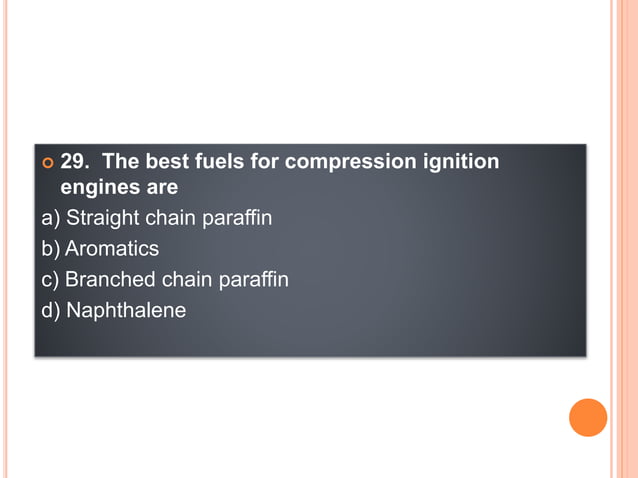 29. The best fuels for compression ignition engines are

a) Straight chain paraffin

b) Aromatics

c) Branched chain paraffin

d) Naphthalene